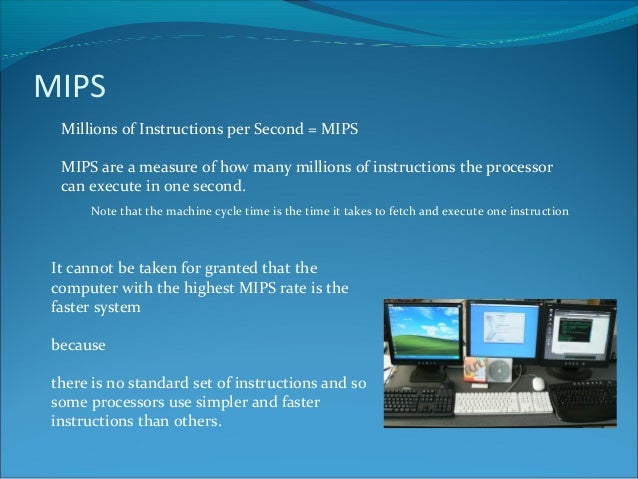 MIPS

Millions of Instructions per Second = MIPS

MIPS are a measure of how many millions of instructions the processor can execute in one second.

Note that the machine cycle time is the time it takes to fetch and execute one instruction

It cannot be taken for granted that the computer with the highest MIPS rate is the faster system

because

there is no standard set of instructions and so some processors use simpler and faster instructions than others.